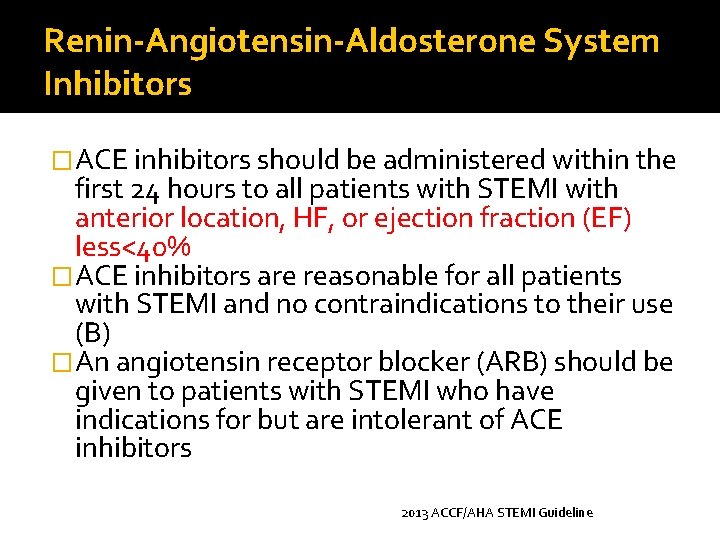 Renin-Angiotensin-Aldosterone System Inhibitors

□ ACE inhibitors should be administered within the first 24 hours to all patients with STEMI with anterior location, HF, or ejection fraction (EF) less<40%

□ ACE inhibitors are reasonable for all patients with STEMI and no contraindications to their use (B)

□ An angiotensin receptor blocker (ARB) should be given to patients with STEMI who have indications for but are intolerant of ACE inhibitors

2013 ACCF/AHA STEMI Guideline